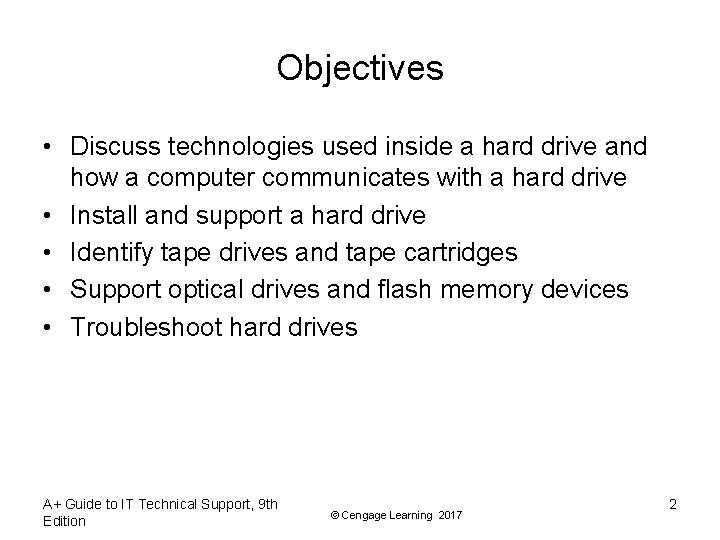 Objectives

• Discuss technologies used inside a hard drive and how a computer communicates with a hard drive
• Install and support a hard drive
• Identify tape drives and tape cartridges
• Support optical drives and flash memory devices
• Troubleshoot hard drives

A+ Guide to IT Technical Support, 9th Edition

© Cengage Learning 2017

2